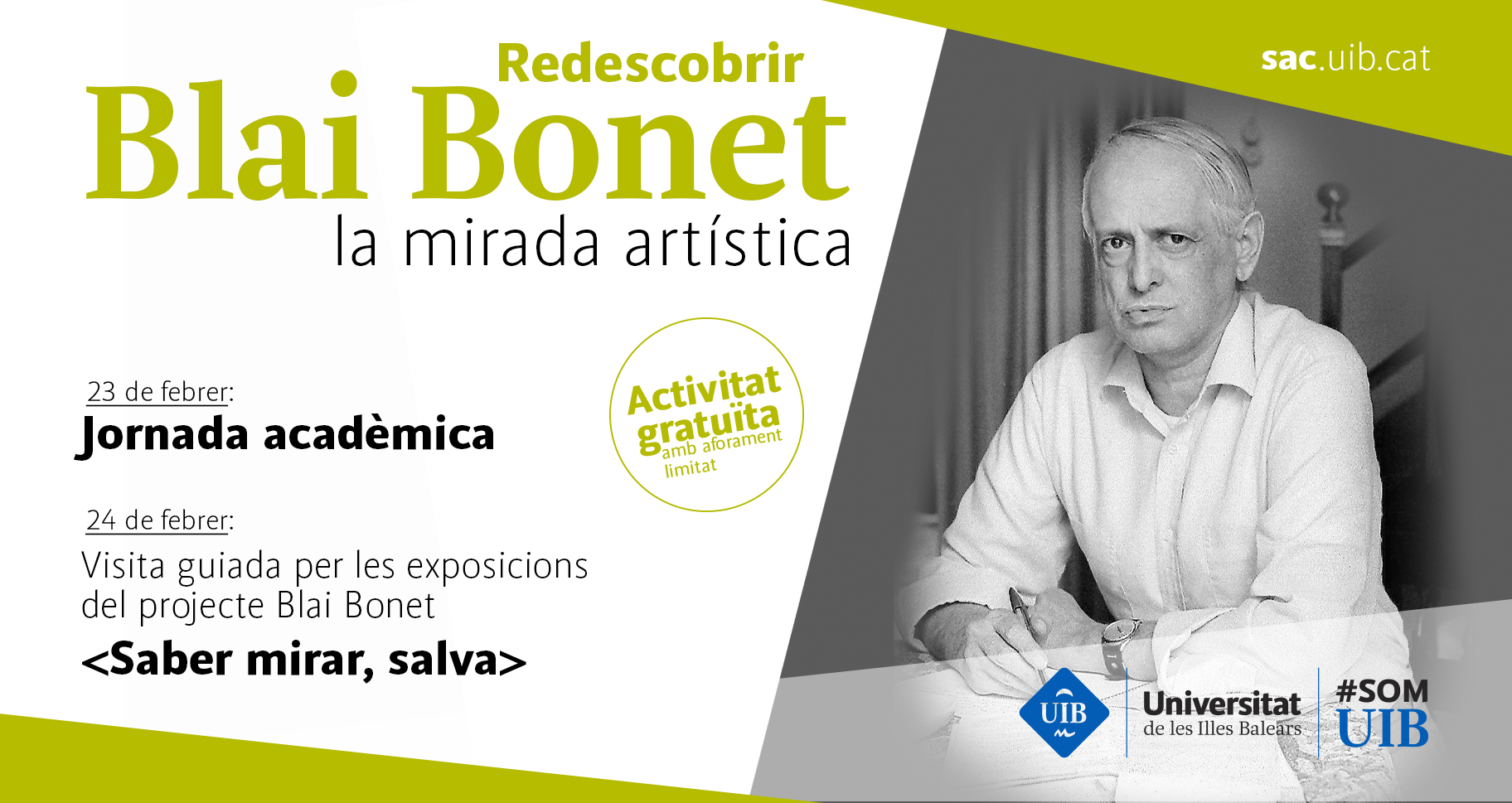 Redescobrir
Blai Bonet
la mirada artística

sac.uib.cat

23 de febrer:
Jornada acadèmica

Activitat gratuïta amb aforament limitat

24 de febrer:
Visita guiada per les exposicions del projecte Blai Bonet
<Saber mirar, salva>

UIB
Universitat de les Illes Balears

#SOM UIB